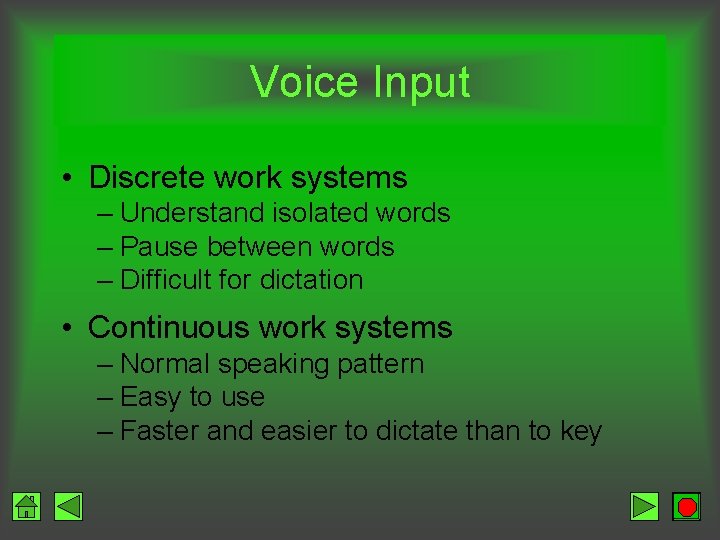 Voice Input

• Discrete work systems
– Understand isolated words
– Pause between words
– Difficult for dictation

• Continuous work systems
– Normal speaking pattern
– Easy to use
– Faster and easier to dictate than to key